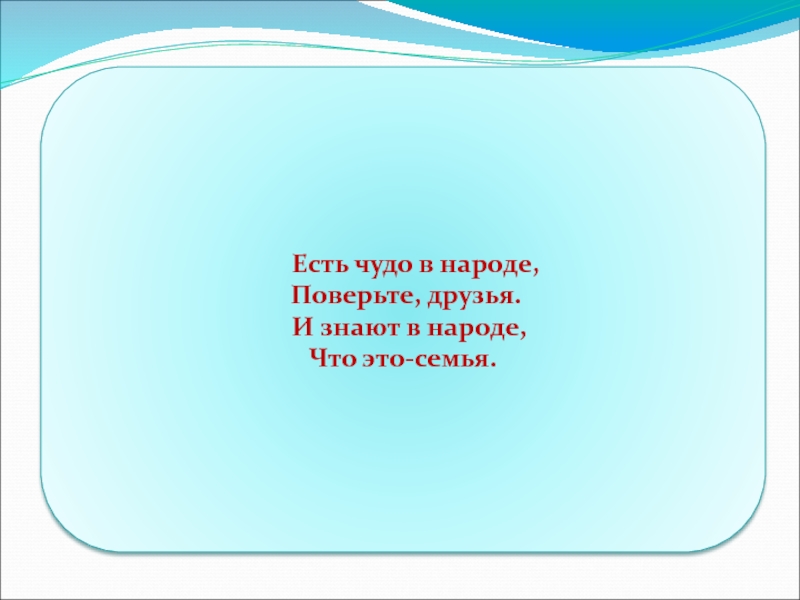 Есть чудо в народе,
Поверьте, друзья.
И знают в народе,
Что это-семья.